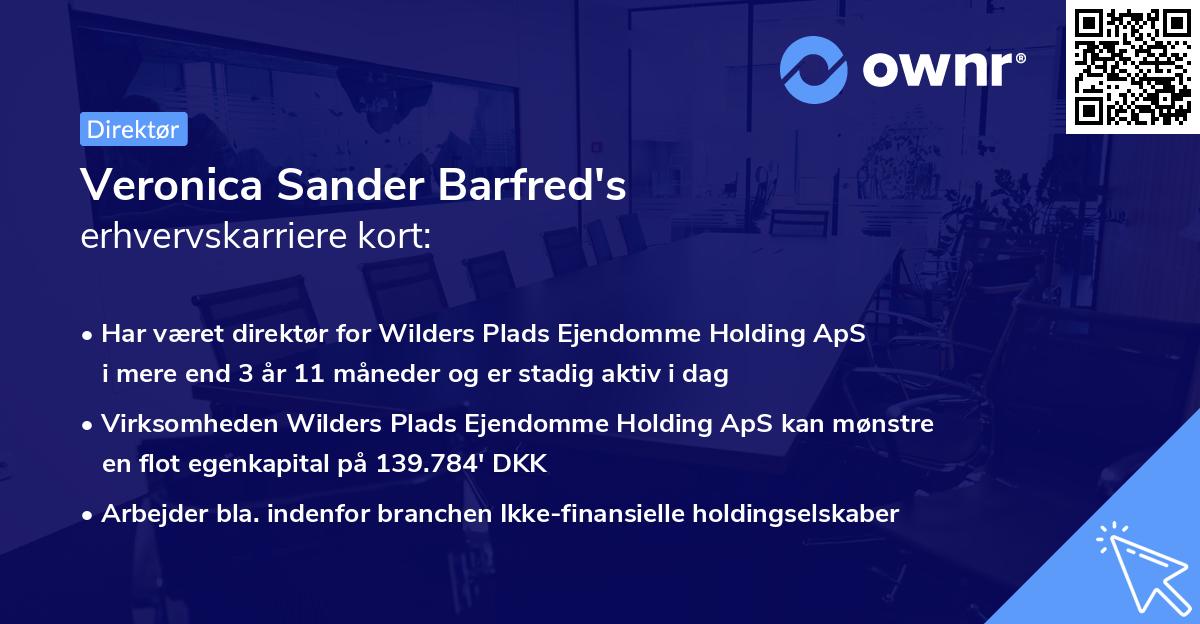 ownr®

Direktør

Veronica Sander Barfred's
erhvervskarriere kort:

• Har været direktør for Wilders Plads Ejendomme Holding ApS i mere end 3 år 11 måneder og er stadig aktiv i dag

• Virksomheden Wilders Plads Ejendomme Holding ApS kan mønstre en flot egenkapital på 139.784' DKK

• Arbejder bla. indenfor branchen Ikke-finansielle holdingselskaber